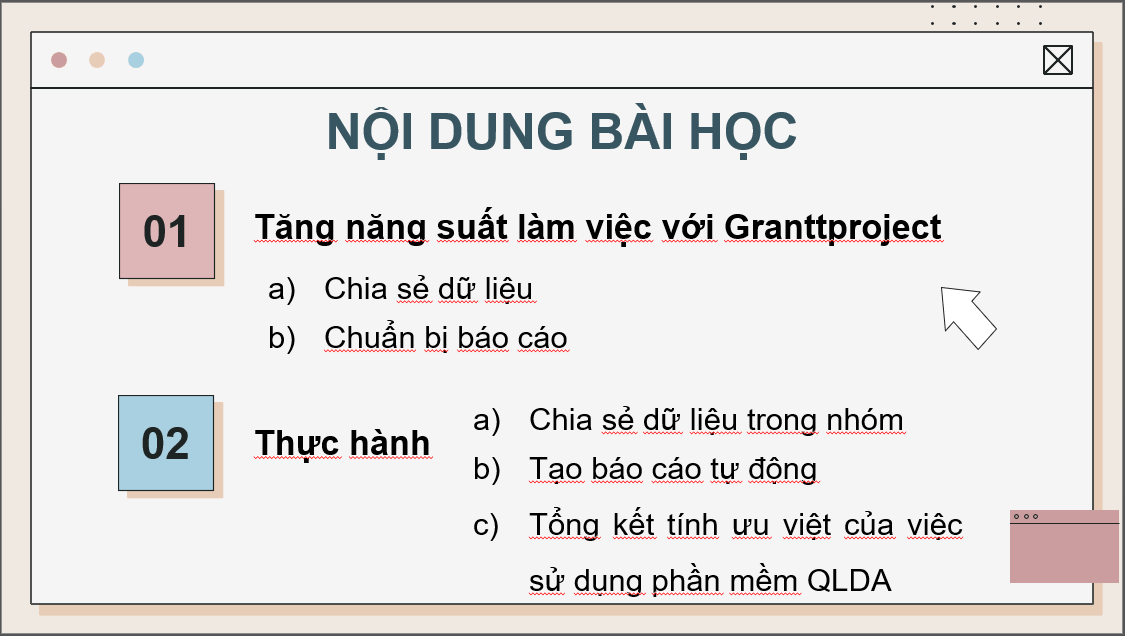 NỘI DUNG BÀI HỌC

01

Tăng năng suất làm việc với Granttproject

a) Chia sẻ dữ liệu

b) Chuẩn bị báo cáo

02

Thực hành

a) Chia sẻ dữ liệu trong nhóm

b) Tạo báo cáo tự động

c) Tổng kết tính ưu việt của việc sử dụng phần mềm QLDA